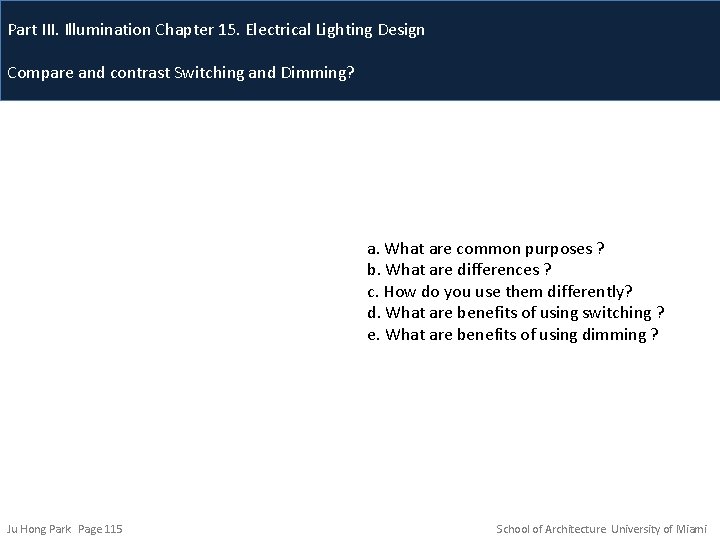 Part III. Illumination Chapter 15. Electrical Lighting Design

Compare and contrast Switching and Dimming?

a. What are common purposes ?
b. What are differences ?
c. How do you use them differently?
d. What are benefits of using switching ?
e. What are benefits of using dimming ?

Ju Hong Park Page 115

School of Architecture University of Miami